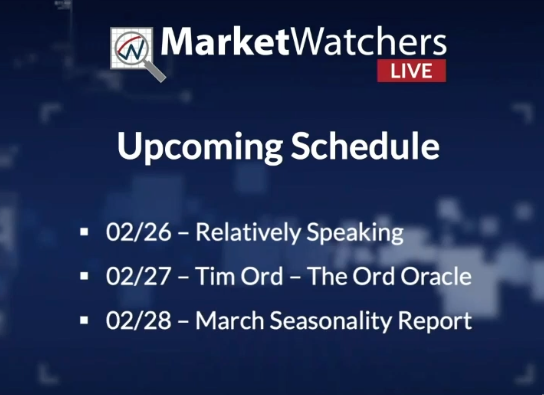 MarketWatchers
LIVE

Upcoming Schedule

▪ 02/26 – Relatively Speaking
▪ 02/27 – Tim Ord – The Ord Oracle
▪ 02/28 – March Seasonality Report